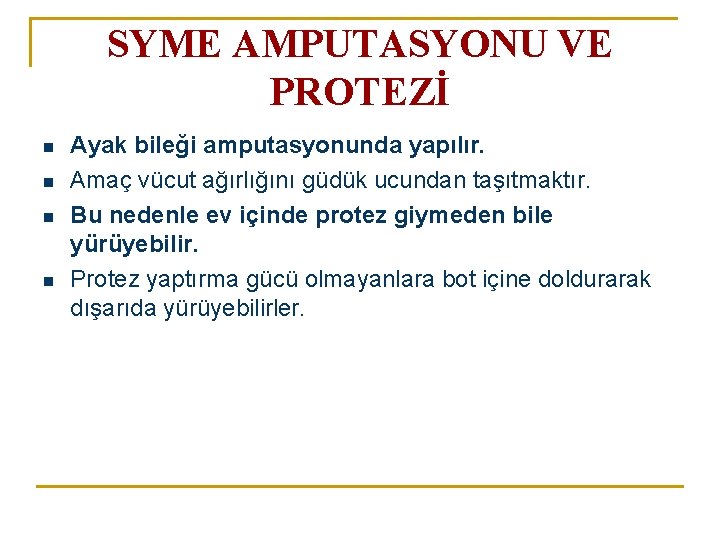 SYME AMPUTASYONU VE PROTEZİ

- Ayak bileği amputasyonunda yapılır.
- Amaç vücut ağırlığını güdük ucundan taşıtmaktır.
- Bu nedenle ev içinde protez giymeden bile yürüyebilir.
- Protez yaptırma gücü olmayanlara bot içine doldurarak dışarıda yürüyebilirler.